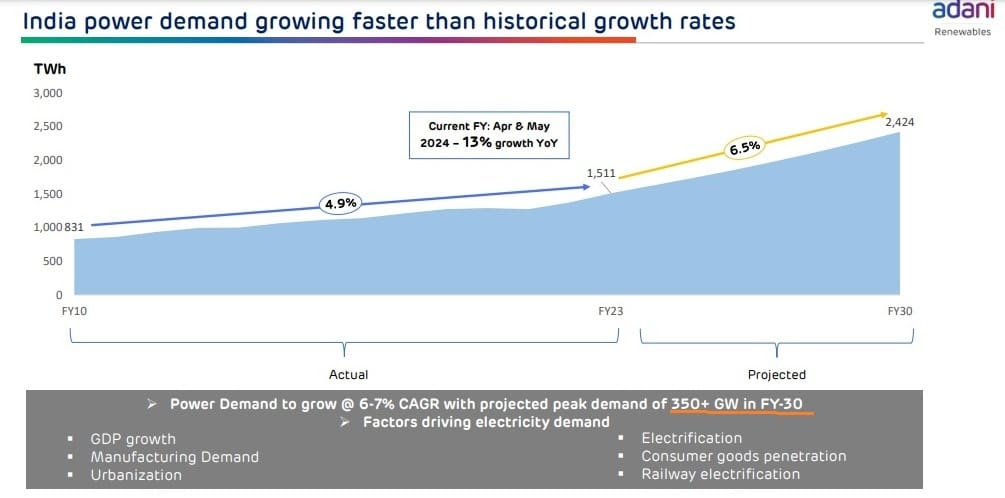 India power demand growing faster than historical growth rates

adani
Renewables

TWh

3,000
2,500
2,000
1,500
1,000
500
0

831

Current FY: Apr & May 2024 – 13% growth YoY

4.9%

1,511

6.5%

2,424

FY10
FY23
FY30

Actual
Projected

➢ Power Demand to grow @ 6-7% CAGR with projected peak demand of 350+ GW in FY-30
➢ Factors driving electricity demand

▪ GDP growth
▪ Manufacturing Demand
▪ Urbanization

▪ Electrification
▪ Consumer goods penetration
▪ Railway electrification